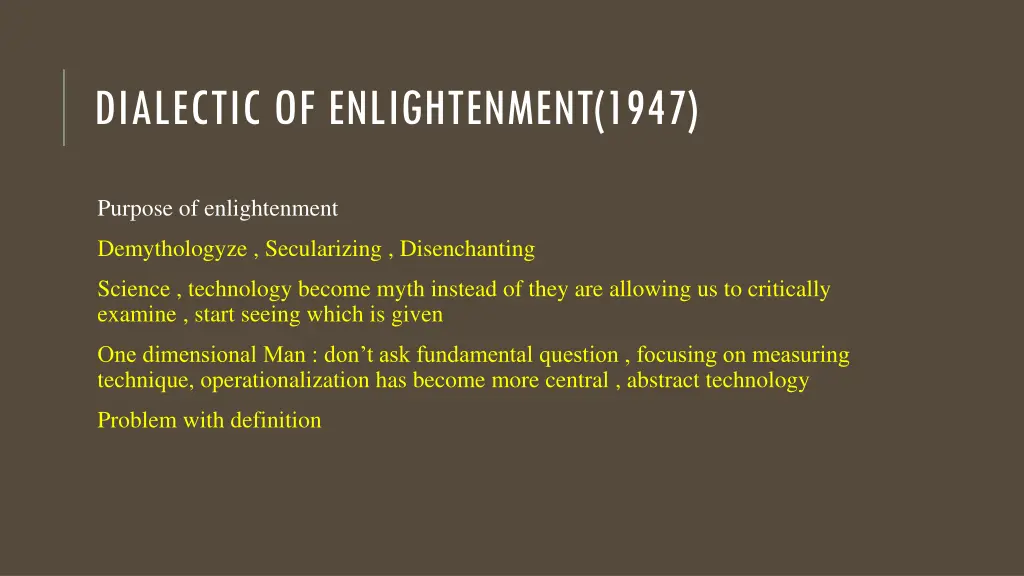 DIALECTIC OF ENLIGHTENMENT(1947)

Purpose of enlightenment

Demythologyze , Secularizing , Disenchanting

Science , technology become myth instead of they are allowing us to critically examine , start seeing which is given

One dimensional Man : don’t ask fundamental question , focusing on measuring technique, operationalization has become more central , abstract technology

Problem with definition